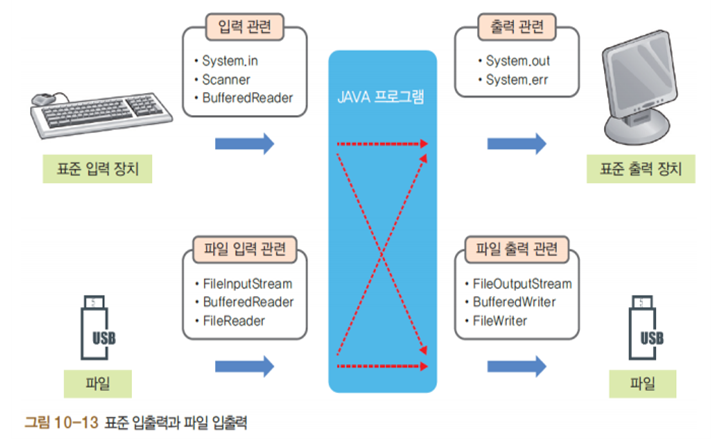 입력 관련

• System.in
• Scanner
• BufferedReader

표준 입력 장치

JAVA 프로그램

출력 관련

• System.out
• System.err

표준 출력 장치

파일 입력 관련

• FileInputStream
• BufferedReader
• FileReader

USB

파일

파일 출력 관련

• FileOutputStream
• BufferedWriter
• FileWriter

USB

파일

그림 10-13 표준 입출력과 파일 입출력